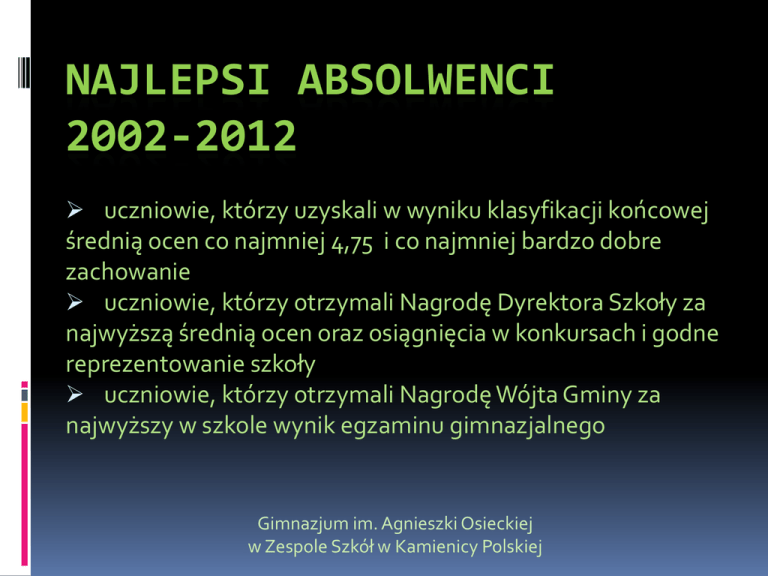 NAJLEPSI ABSOLWENCI 2002-2012

➢ uczniowie, którzy uzyskali w wyniku klasyfikacji końcowej średnią ocen co najmniej 4,75 i co najmniej bardzo dobre zachowanie
➢ uczniowie, którzy otrzymali Nagrodę Dyrektora Szkoły za najwyższą średnią ocen oraz osiągnięcia w konkursach i godne reprezentowanie szkoły
➢ uczniowie, którzy otrzymali Nagrodę Wójta Gminy za najwyższy w szkole wynik egzaminu gimnazjalnego

Gimnazjum im. Agnieszki Osieckiej
w Zespole Szkół w Kamienicy Polskiej